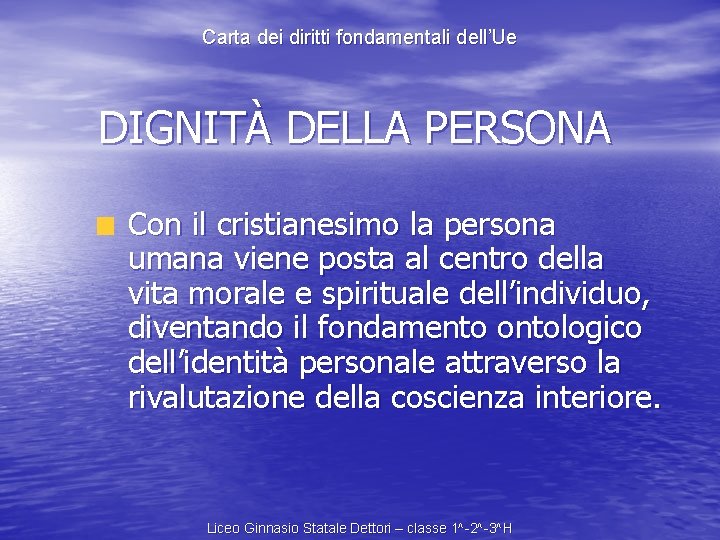 Carta dei diritti fondamentali dell'Ue

DIGNITÀ DELLA PERSONA

Con il cristianesimo la persona umana viene posta al centro della vita morale e spirituale dell'individuo, diventando il fondamento ontologico dell'identità personale attraverso la rivalutazione della coscienza interiore.

Liceo Ginnasio Statale Dettori – classe 1^-2^-3^H